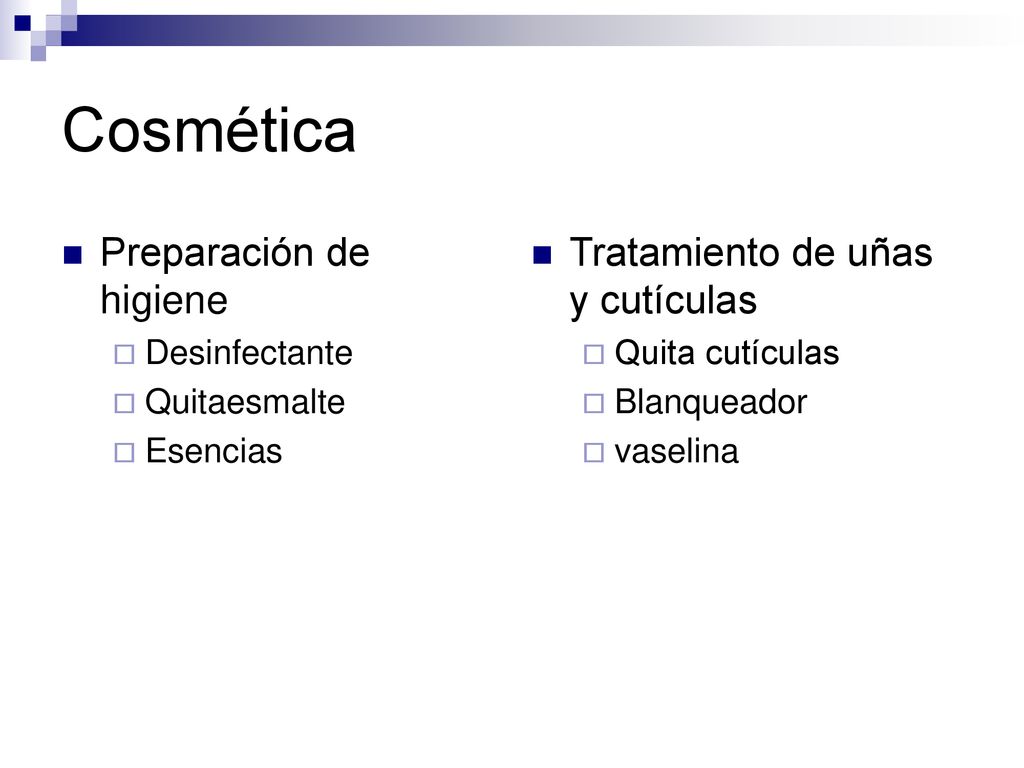 Cosmética

Preparación de higiene
Desinfectante
Quitaesmalte
Esencias

Tratamiento de uñas y cutículas
Quita cutículas
Blanqueador
vaselina